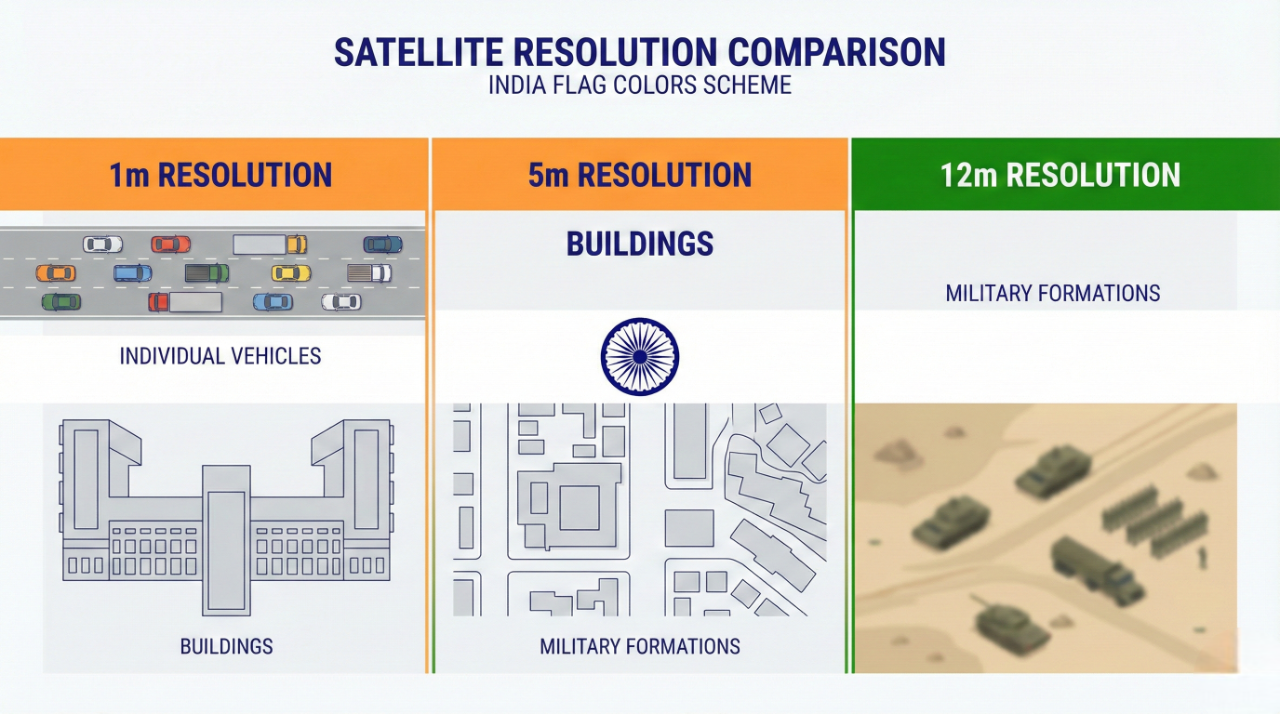 SATELLITE RESOLUTION COMPARISON
INDIA FLAG COLORS SCHEME

1m RESOLUTION

INDIVIDUAL VEHICLES

BUILDINGS

5m RESOLUTION

BUILDINGS

MILITARY FORMATIONS

12m RESOLUTION

MILITARY FORMATIONS